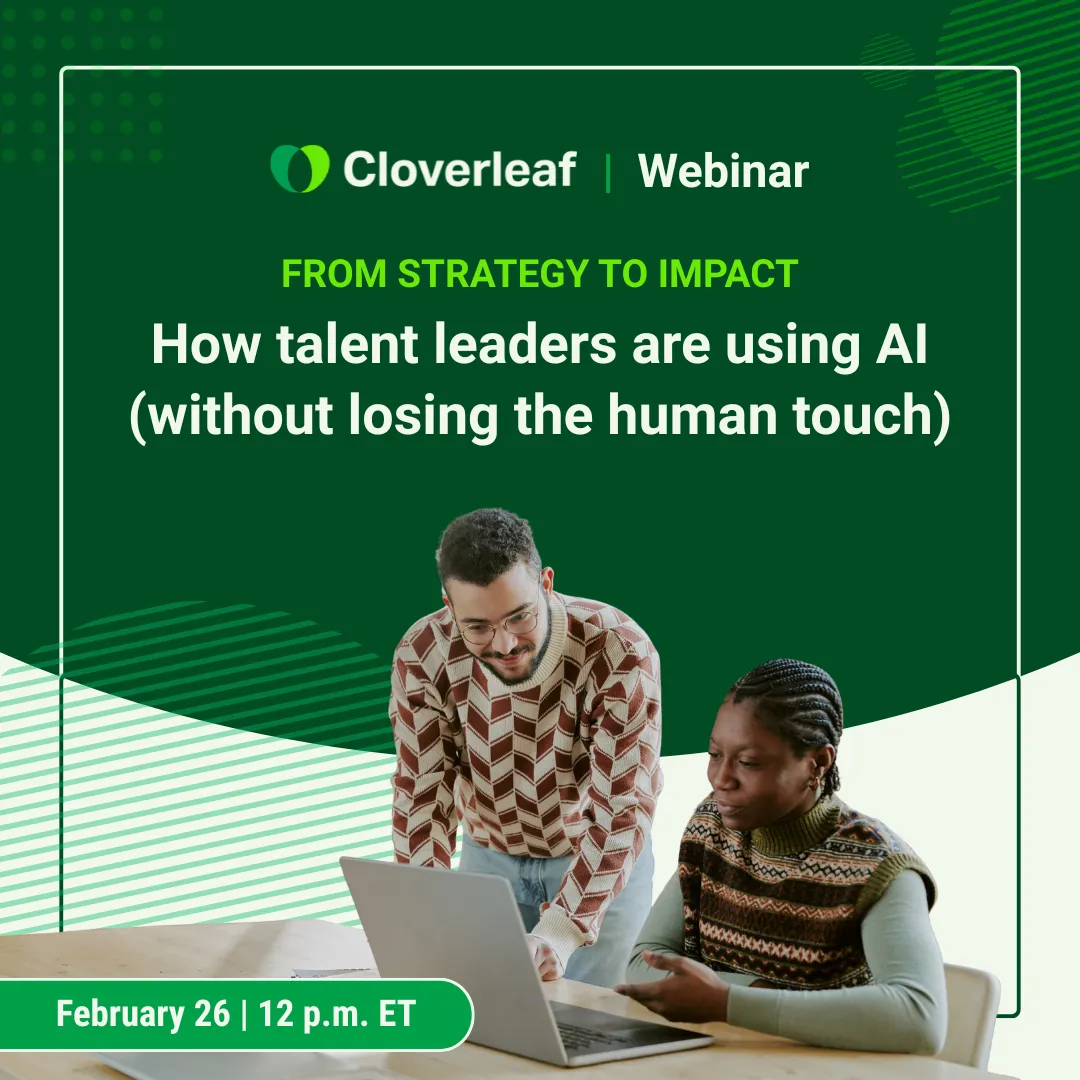 Cloverleaf | Webinar

FROM STRATEGY TO IMPACT

How talent leaders are using AI (without losing the human touch)

February 26 | 12 p.m. ET